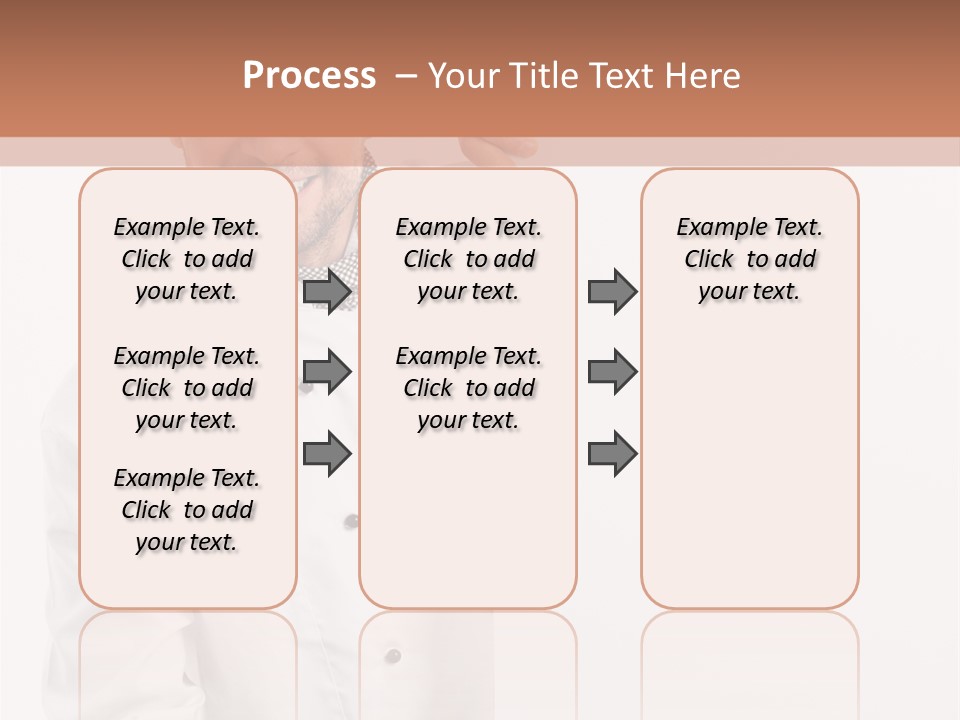 Process – Your Title Text Here

Example Text. Click to add your text.

Example Text. Click to add your text.

Example Text. Click to add your text.

Example Text. Click to add your text.

Example Text. Click to add your text.

Example Text. Click to add your text.